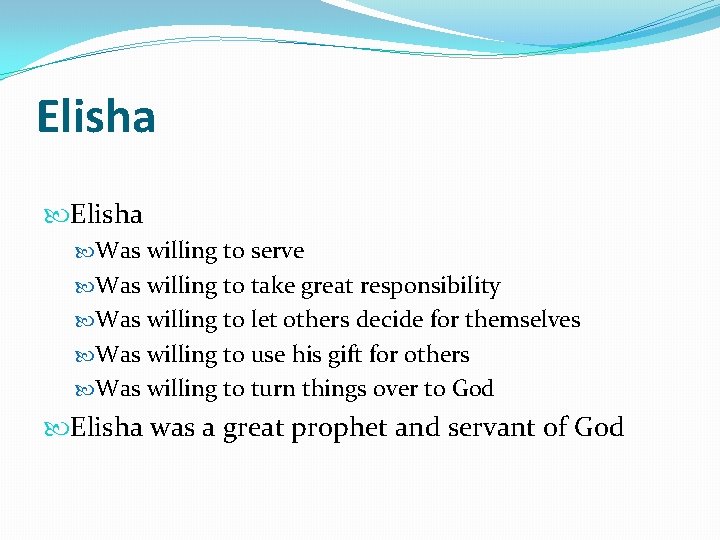 Elisha

Elisha
Was willing to serve
Was willing to take great responsibility
Was willing to let others decide for themselves
Was willing to use his gift for others
Was willing to turn things over to God
Elisha was a great prophet and servant of God